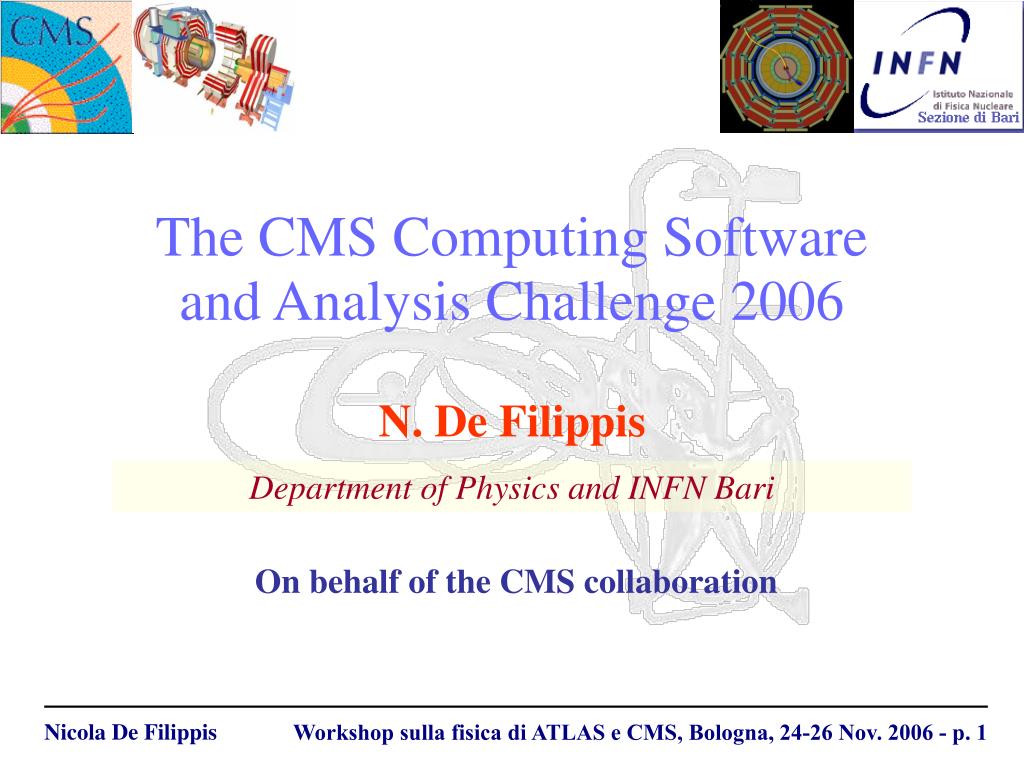 CMS

INFN
Istituto Nazionale di Fisica Nucleare
Sezione di Bari

The CMS Computing Software and Analysis Challenge 2006

N. De Filippis

Department of Physics and INFN Bari

On behalf of the CMS collaboration

Nicola De Filippis

Workshop sulla fisica di ATLAS e CMS, Bologna, 24-26 Nov. 2006 - p. 1